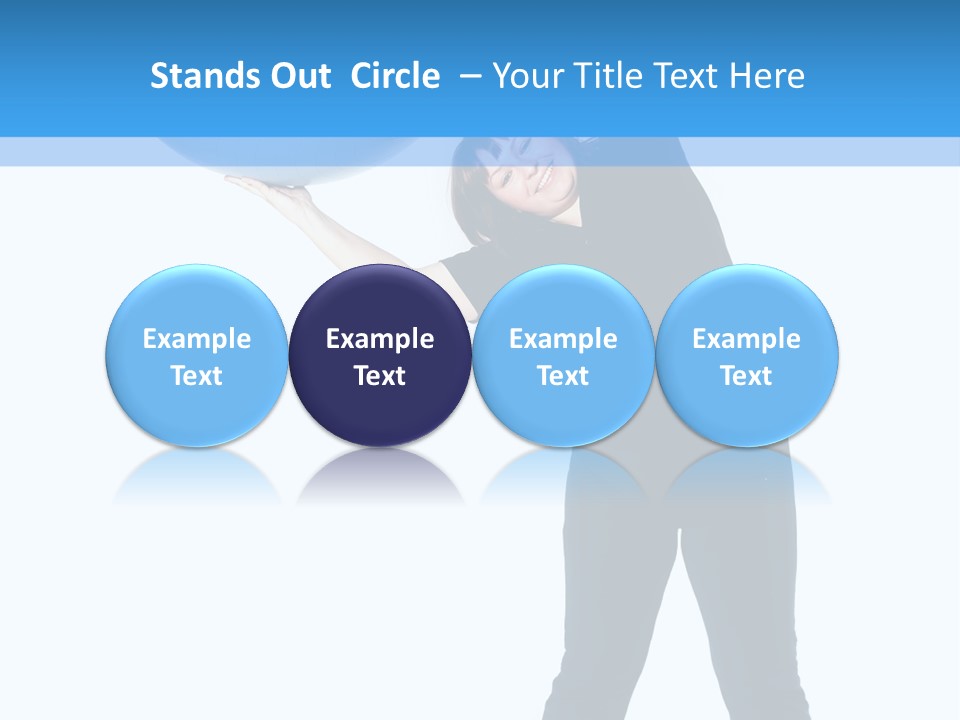 Stands Out Circle – Your Title Text Here

Example Text

Example Text

Example Text

Example Text